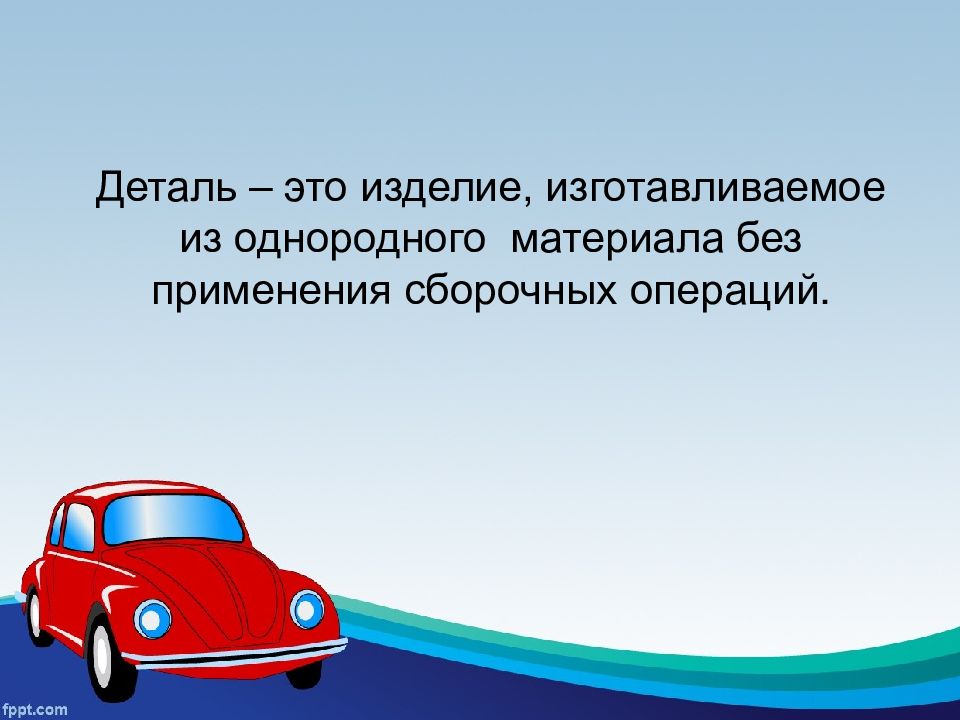 Деталь – это изделие, изготавливаемое из однородного материала без применения сборочных операций.

fppt.com